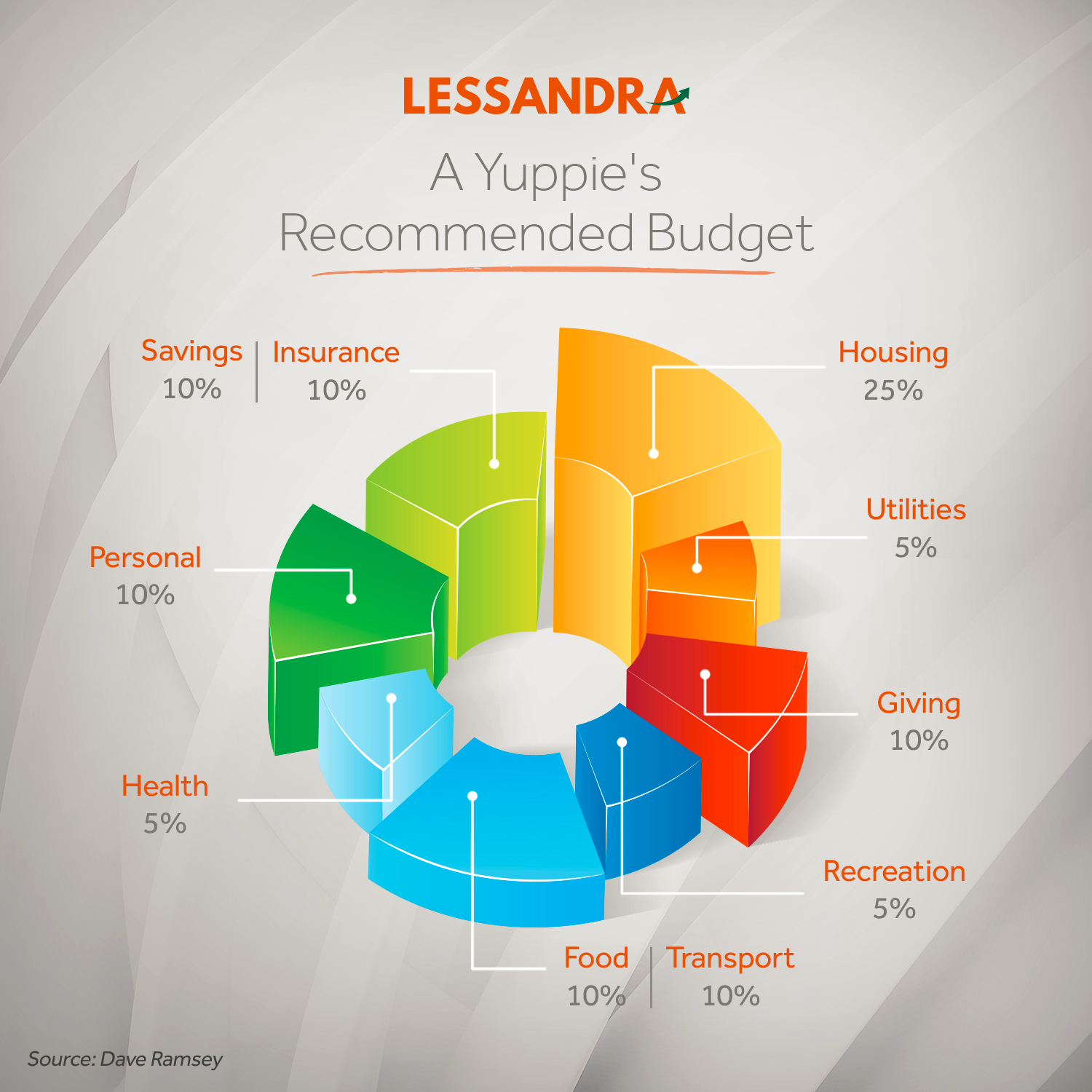 LESSANDRA

A Yuppie's Recommended Budget

Savings
10%

Insurance
10%

Housing
25%

Utilities
5%

Personal
10%

Giving
10%

Health
5%

Recreation
5%

Food
10%

Transport
10%

Source: Dave Ramsey